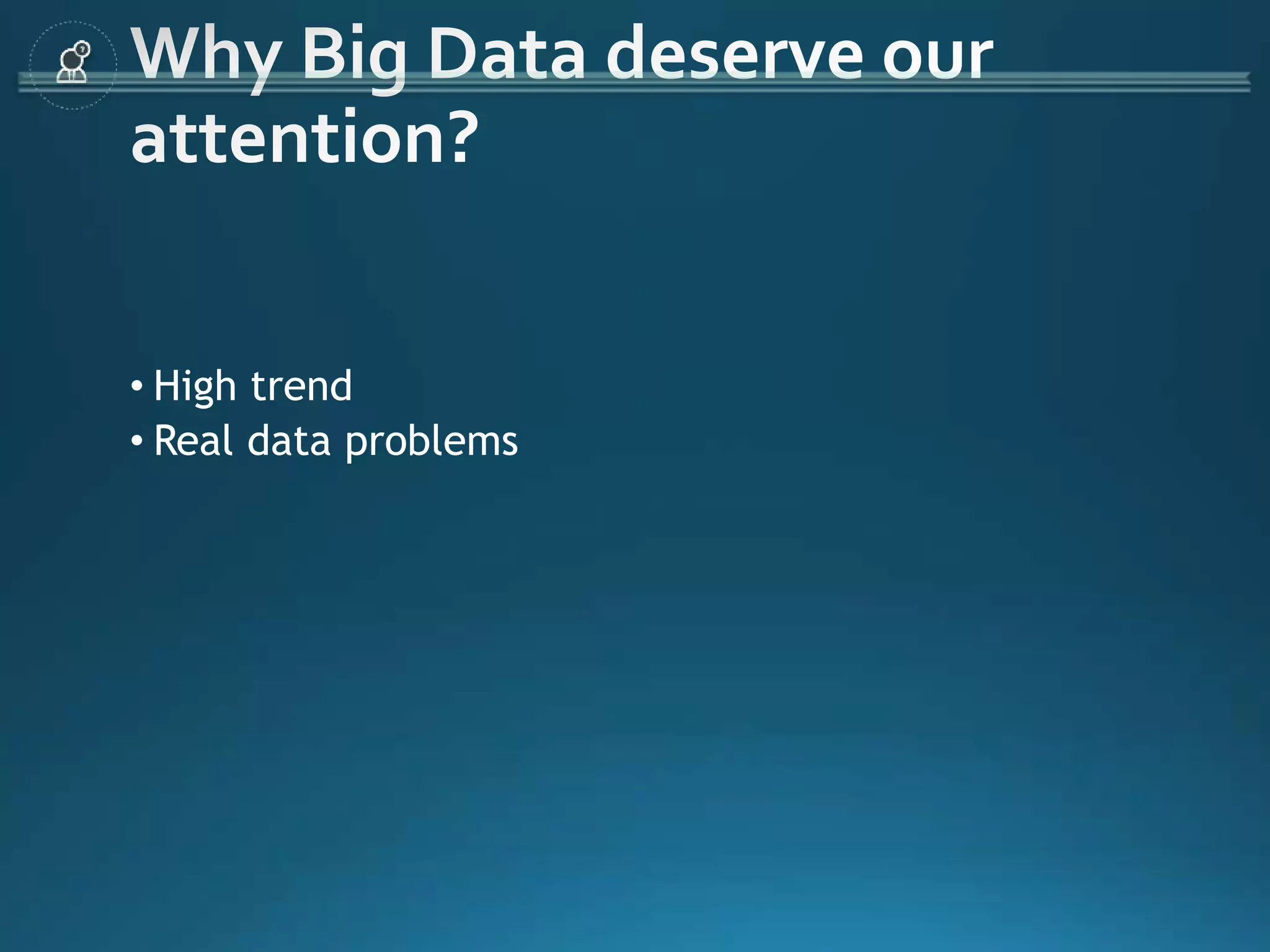 Why Big Data deserve our attention?

• High trend
• Real data problems